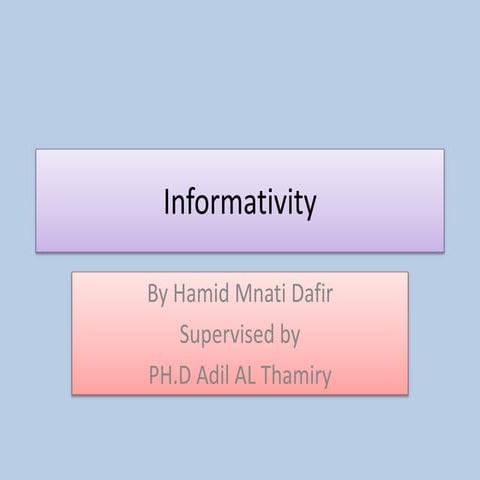 Informativity

By Hamid Mnati Dafir
Supervised by
PH.D Adil AL Thamiry